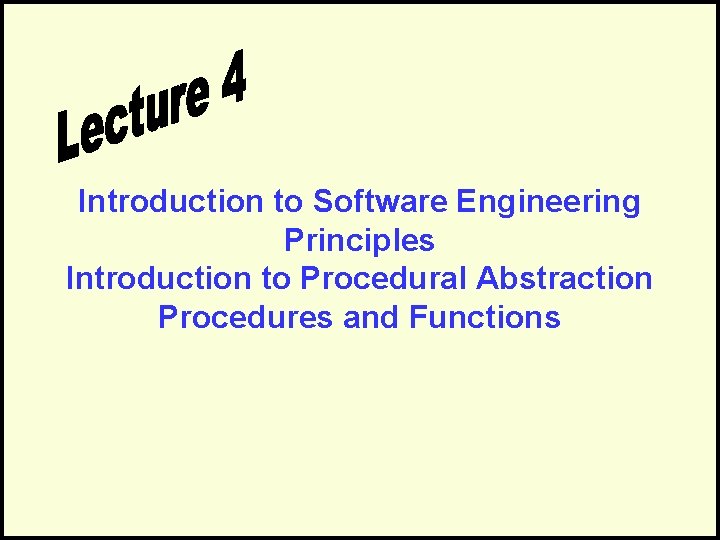 Lecture 4

Introduction to Software Engineering Principles
Introduction to Procedural Abstraction
Procedures and Functions